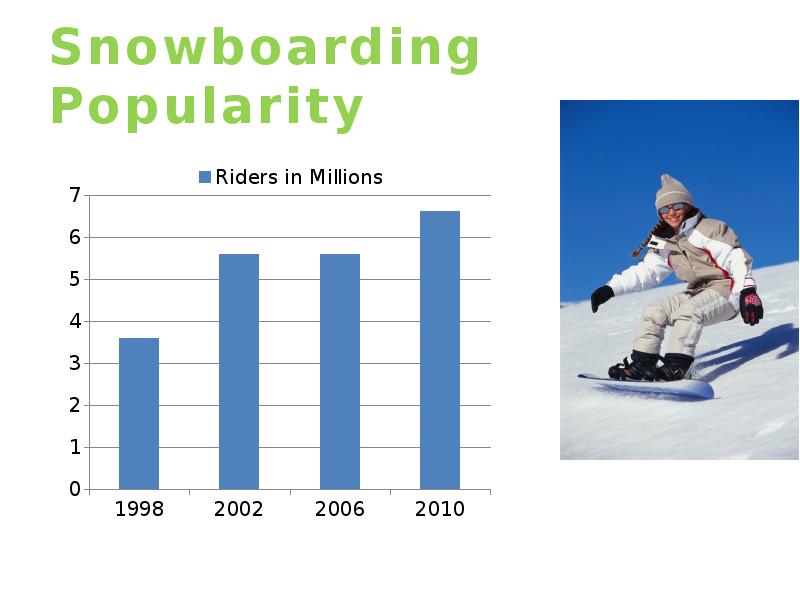 Snowboarding Popularity

Riders in Millions

7
6
5
4
3
2
1
0

1998 2002 2006 2010